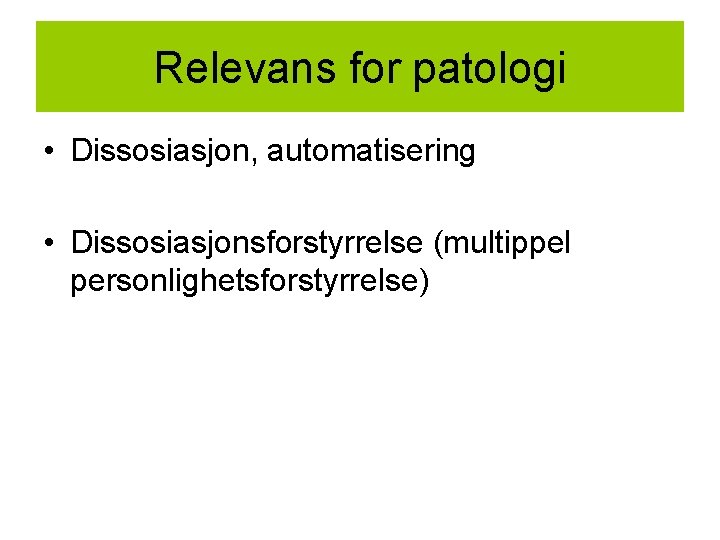 Relevans for patologi

• Dissosiasjon, automatisering

• Dissosiasjonsforstyrrelse (multippel personlighetsforstyrrelse)